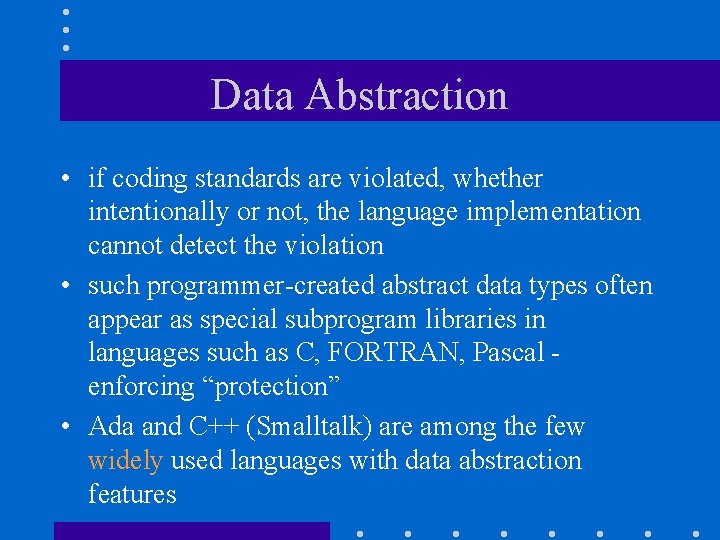 Data Abstraction

• if coding standards are violated, whether intentionally or not, the language implementation cannot detect the violation

• such programmer-created abstract data types often appear as special subprogram libraries in languages such as C, FORTRAN, Pascal - enforcing “protection”

• Ada and C++ (Smalltalk) are among the few widely used languages with data abstraction features